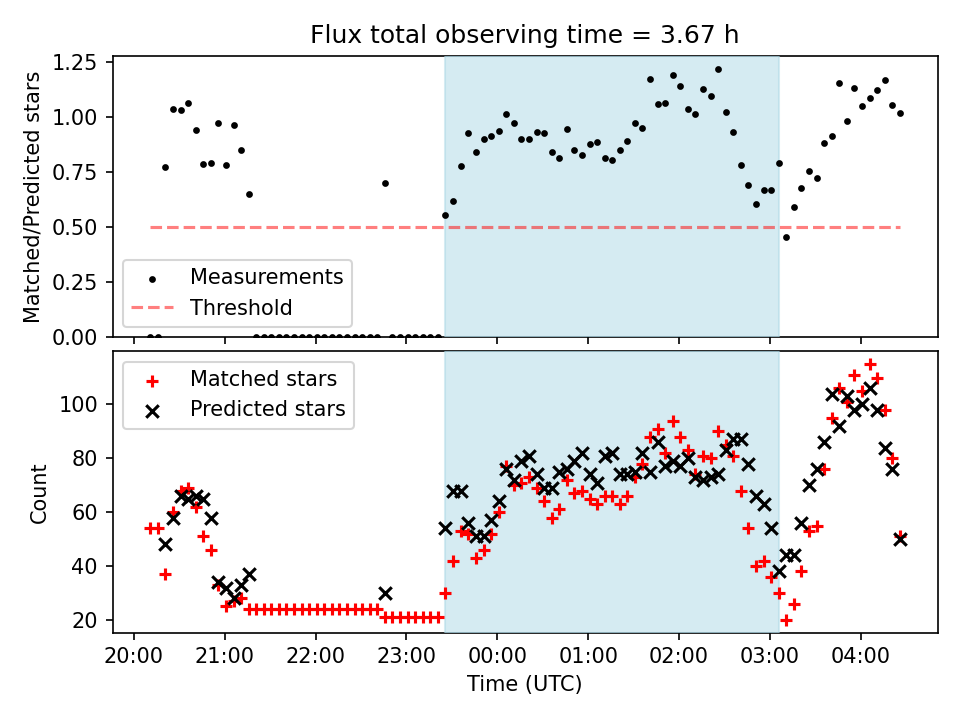 Flux total observing time = 3.67 h

Matched/Predicted stars

1.25
1.00
0.75
0.50
0.25
0.00

Measurements
Threshold

Count

100
80
60
40
20

Matched stars
Predicted stars

20:00 21:00 22:00 23:00 00:00 01:00 02:00 03:00 04:00

Time (UTC)